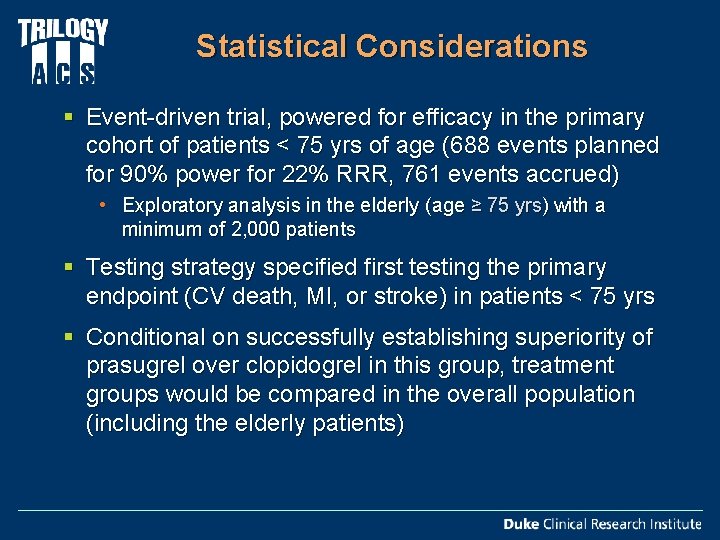 TRILOGY ACS

Statistical Considerations

▪ Event-driven trial, powered for efficacy in the primary cohort of patients < 75 yrs of age (688 events planned for 90% power for 22% RRR, 761 events accrued)

• Exploratory analysis in the elderly (age ≥ 75 yrs) with a minimum of 2,000 patients

▪ Testing strategy specified first testing the primary endpoint (CV death, MI, or stroke) in patients < 75 yrs

▪ Conditional on successfully establishing superiority of prasugrel over clopidogrel in this group, treatment groups would be compared in the overall population (including the elderly patients)

Duke Clinical Research Institute